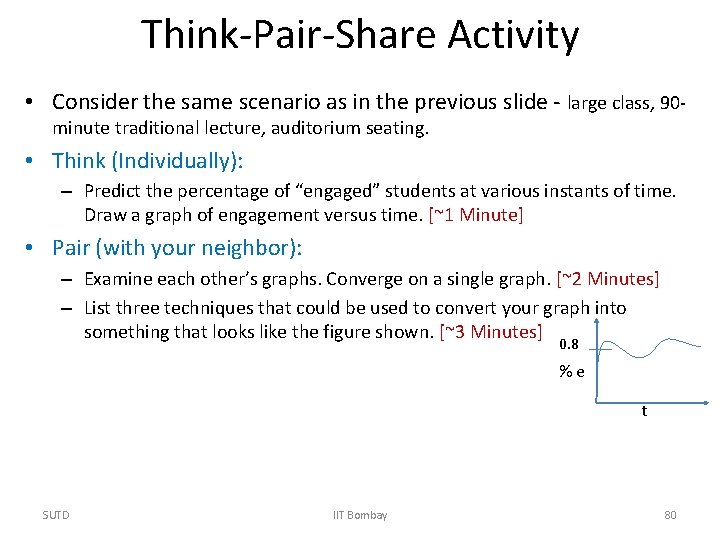 Think-Pair-Share Activity

• Consider the same scenario as in the previous slide - large class, 90-minute traditional lecture, auditorium seating.

• Think (Individually):

– Predict the percentage of “engaged” students at various instants of time. Draw a graph of engagement versus time. [~1 Minute]

• Pair (with your neighbor):

– Examine each other’s graphs. Converge on a single graph. [~2 Minutes]

– List three techniques that could be used to convert your graph into something that looks like the figure shown. [~3 Minutes]

0.8

% e

t

SUTD

IIT Bombay

80